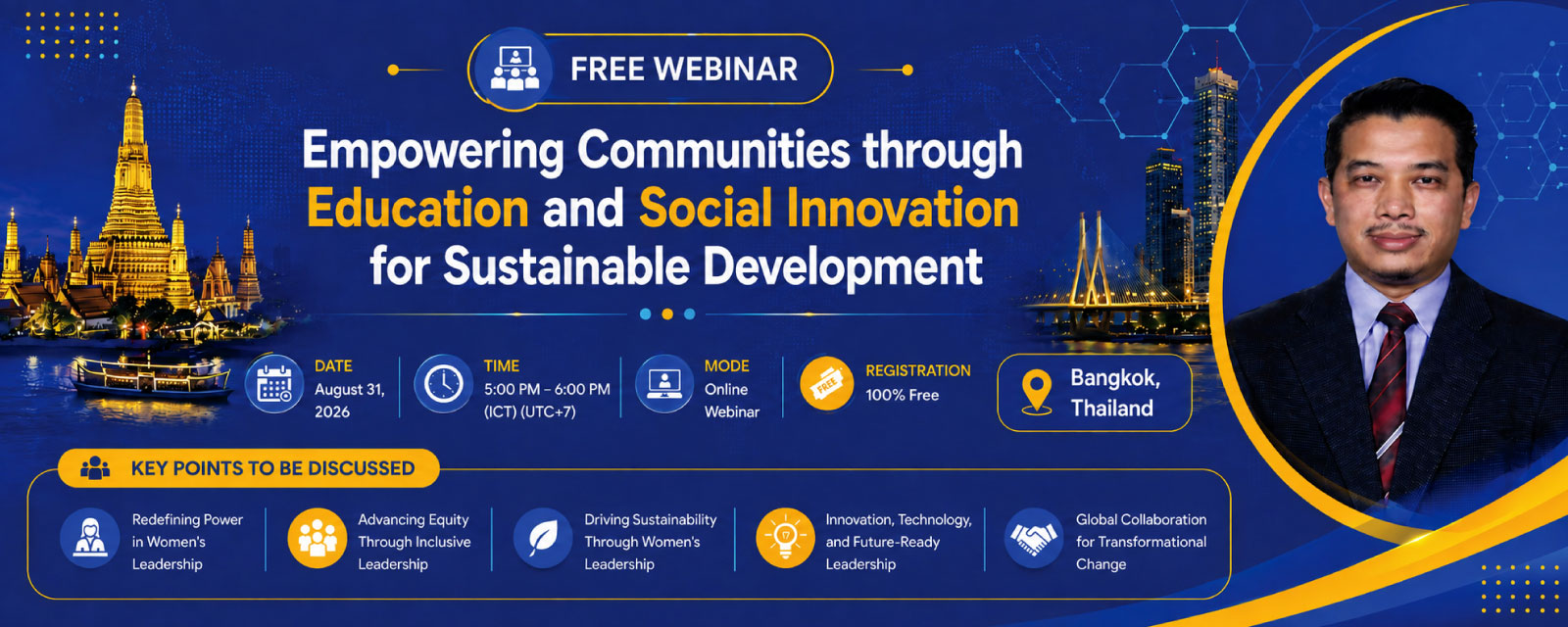 FREE WEBINAR

Empowering Communities through Education and Social Innovation for Sustainable Development

DATE
August 31, 2026

TIME
5:00 PM – 6:00 PM (ICT) (UTC+7)

MODE
Online Webinar

FREE

REGISTRATION
100% Free

Bangkok, Thailand

KEY POINTS TO BE DISCUSSED

Redefining Power in Women's Leadership

Advancing Equity Through Inclusive Leadership

Driving Sustainability Through Women's Leadership

Innovation, Technology, and Future-Ready Leadership

Global Collaboration for Transformational Change